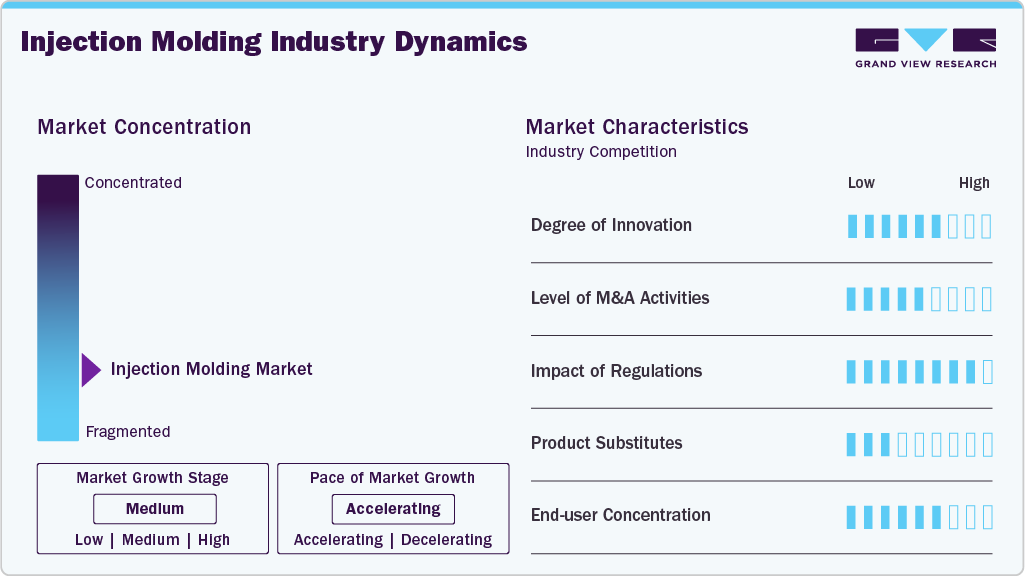 Injection Molding Industry Dynamics

GRAND VIEW RESEARCH

Market Concentration

Concentrated

Injection Molding Market

Fragmented

Market Growth Stage

Medium

Low | Medium | High

Pace of Market Growth

Accelerating

Accelerating | Decelerating

Market Characteristics

Industry Competition

Low High

Degree of Innovation

Level of M&A Activities

Impact of Regulations

Product Substitutes

End-user Concentration